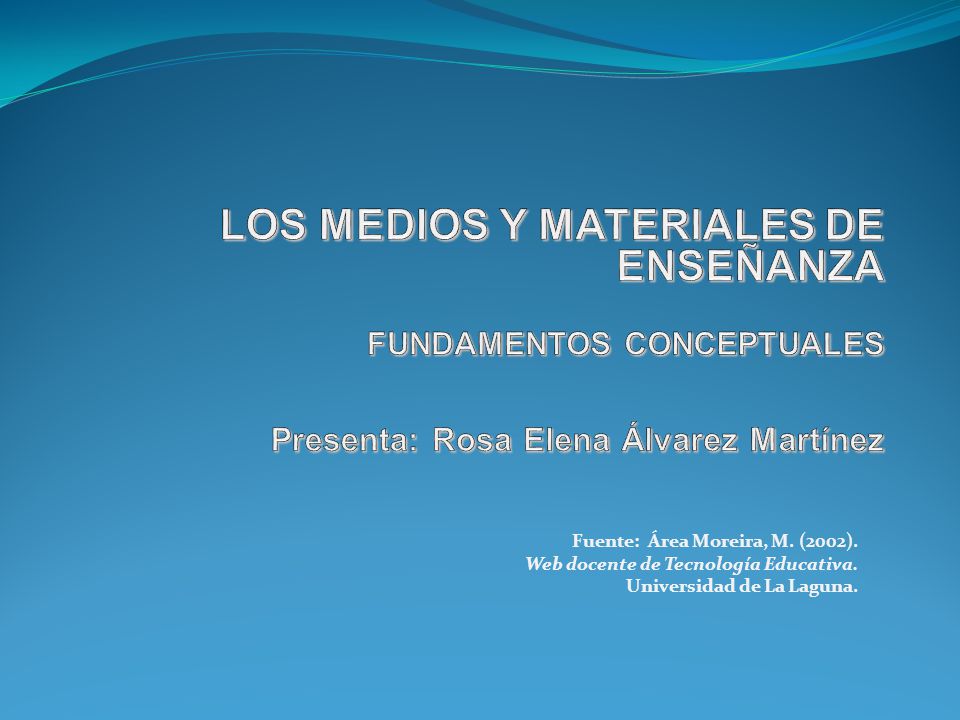 LOS MEDIOS Y MATERIALES DE ENSEÑANZA

FUNDAMENTOS CONCEPTUALES

Presenta: Rosa Elena Álvarez Martínez

Fuente: Área Moreira, M. (2002).
Web docente de Tecnología Educativa.
Universidad de La Laguna.